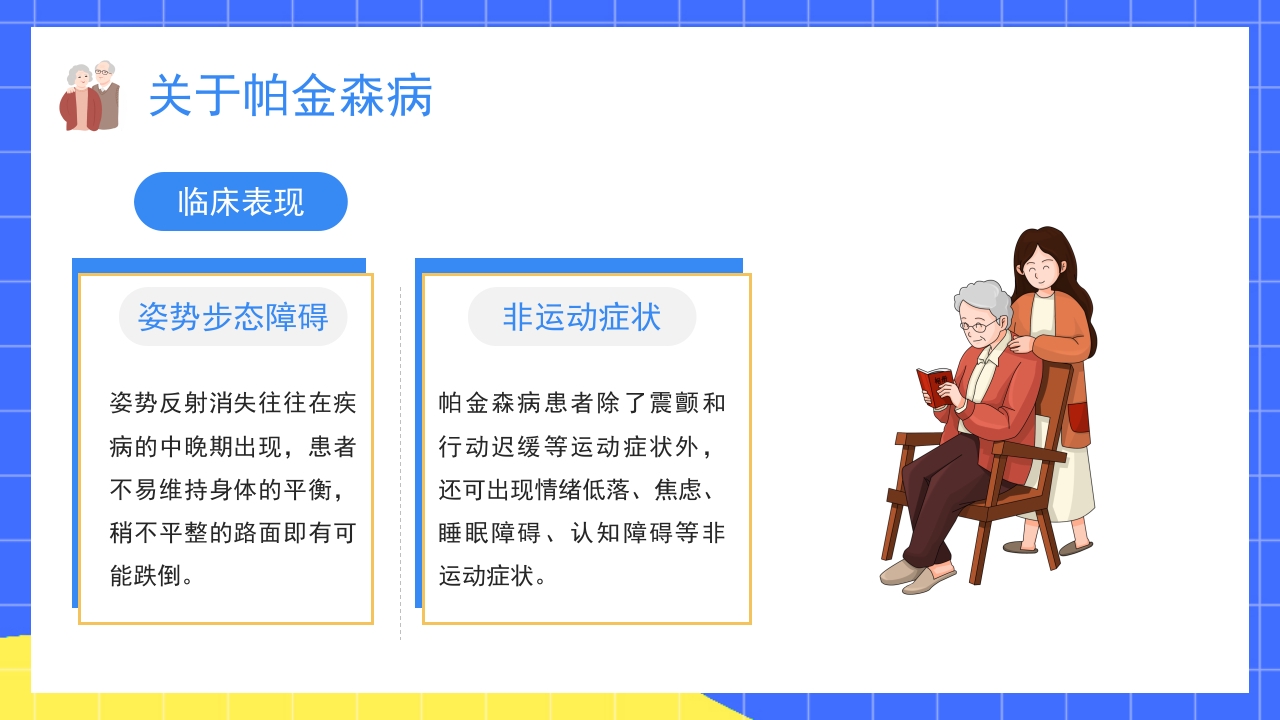 关于帕金森病

临床表现

姿势步态障碍

姿势反射消失往往在疾病的中晚期出现，患者不易维持身体的平衡，稍不平整的路面即有可能跌倒。

非运动症状

帕金森病患者除了震颤和行动迟缓等运动症状外，还可出现情绪低落、焦虑、睡眠障碍、认知障碍等非运动症状。